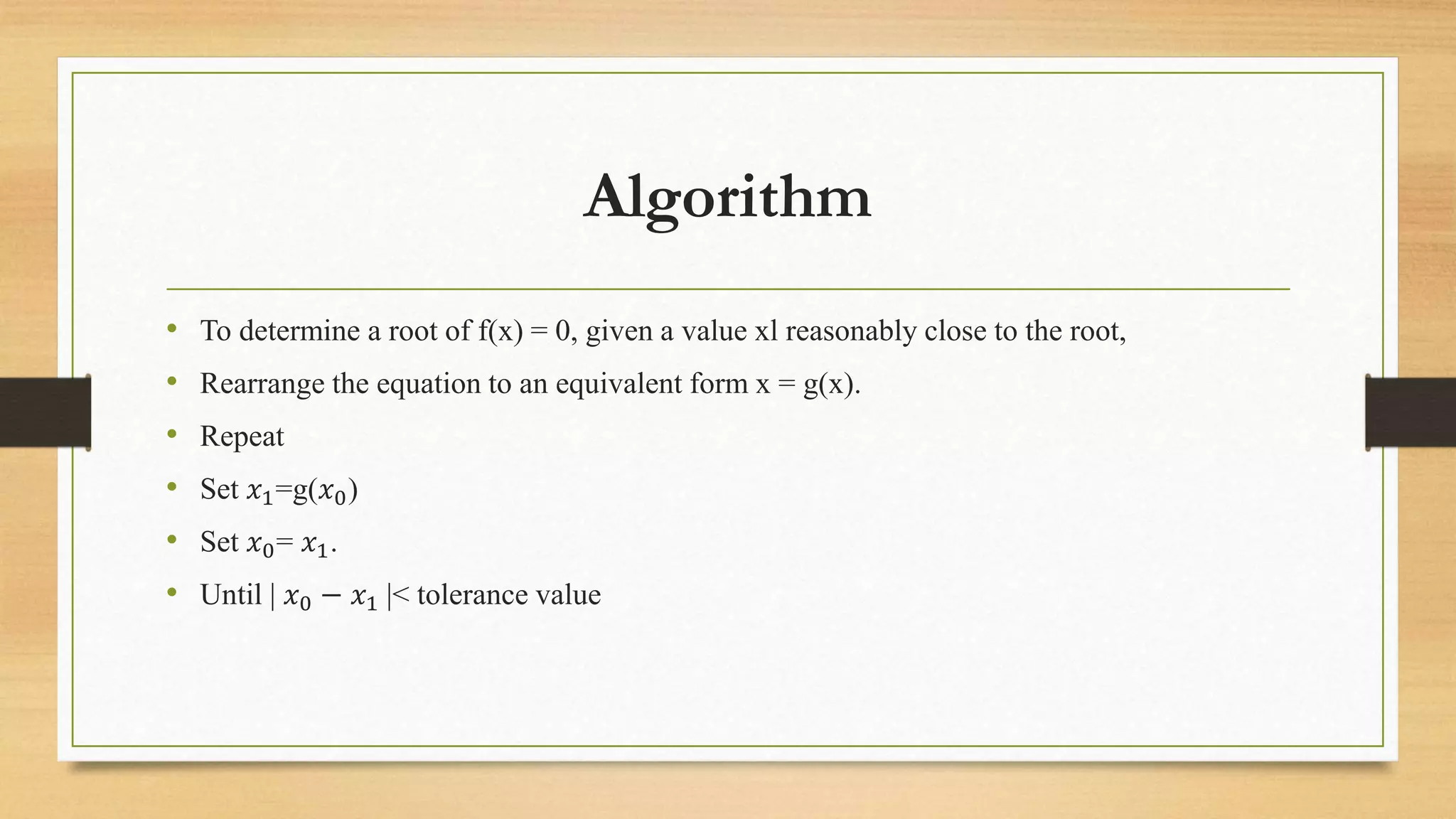 Algorithm

• To determine a root of f(x) = 0, given a value xl reasonably close to the root,

• Rearrange the equation to an equivalent form x = g(x).

• Repeat

• Set $x_1$=g($x_0$)

• Set $x_0$= $x_1$.

• Until | $x_0 - x_1$ |< tolerance value